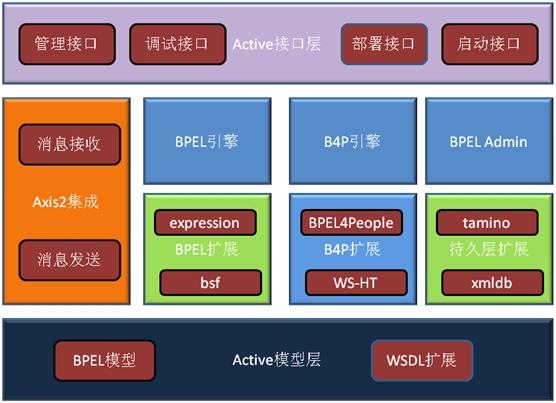 管理接口
调试接口
Active接口层
部署接口
启动接口

消息接收
Axis2集成
消息发送

BPEL引擎
B4P引擎
BPEL Admin

expression
BPEL扩展
bsf

BPEL4People
B4P扩展
WS-HT

tamino
持久层扩展
xmldb

BPEL模型
Active模型层
WSDL扩展